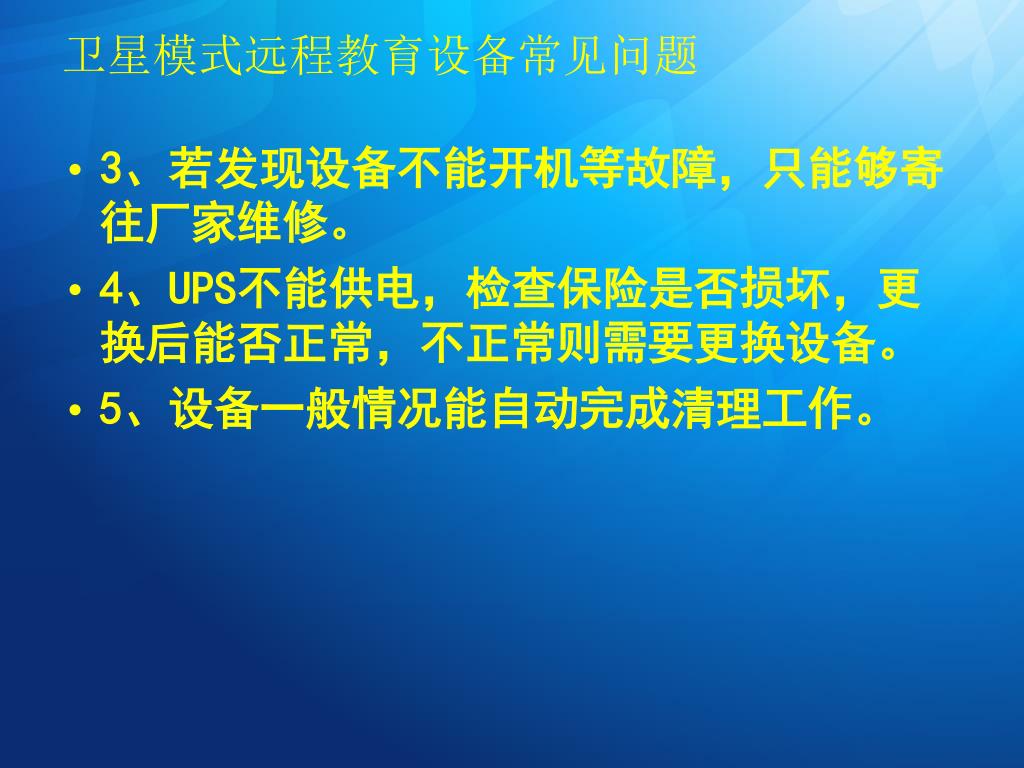 卫星模式远程教育设备常见问题

• 3、若发现设备不能开机等故障，只能够寄往厂家维修。

• 4、UPS不能供电，检查保险是否损坏，更换后能否正常，不正常则需要更换设备。

• 5、设备一般情况能自动完成清理工作。